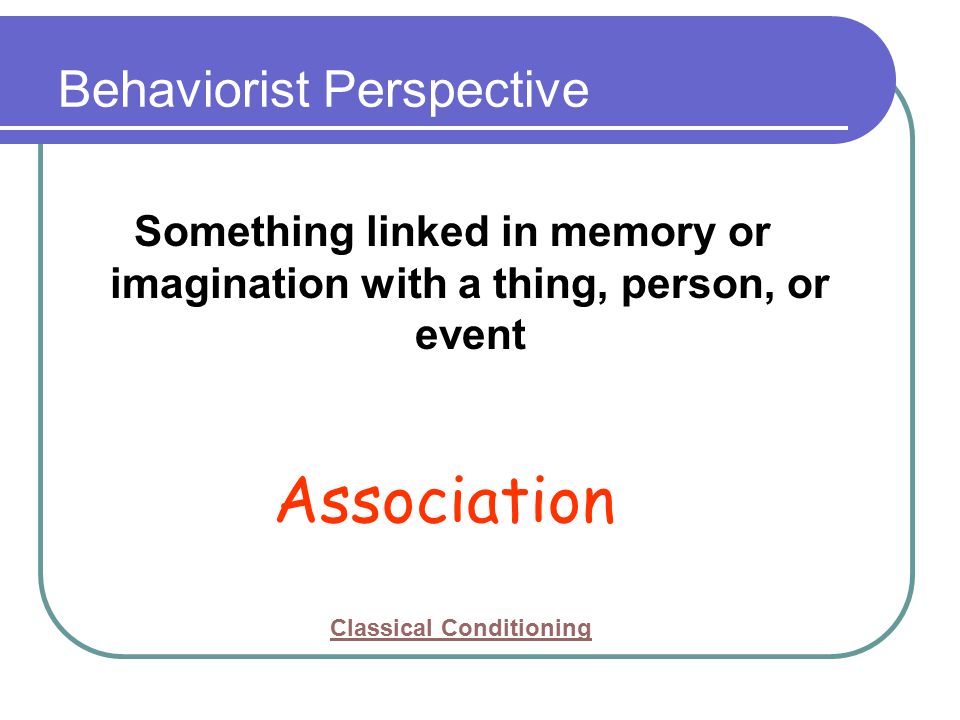 Behaviorist Perspective

Something linked in memory or imagination with a thing, person, or event

Association

Classical Conditioning